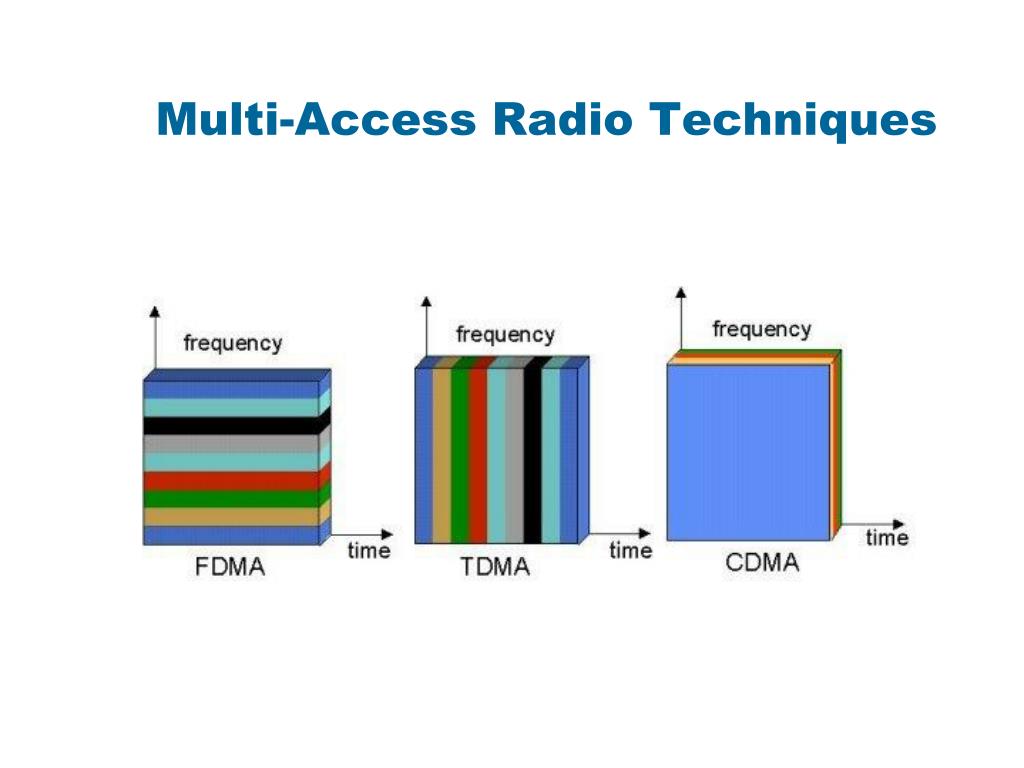 Multi-Access Radio Techniques

frequency

time

FDMA

frequency

time

TDMA

frequency

time

CDMA